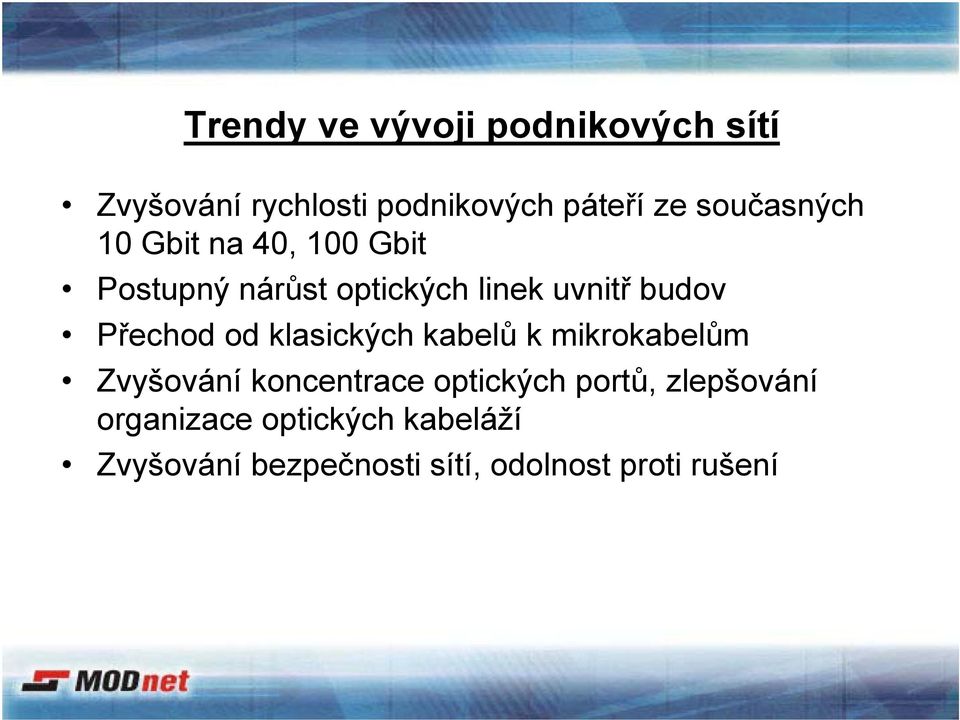 Trendy ve vývoji podnikových sítí

• Zvyšování rychlosti podnikových páteří ze současných 10 Gbit na 40, 100 Gbit
• Postupný nárůst optických linek uvnitř budov
• Přechod od klasických kabelů k mikrokabelům
• Zvyšování koncentrace optických portů, zlepšování organizace optických kabeláží
• Zvyšování bezpečnosti sítí, odolnost proti rušení

MODnet